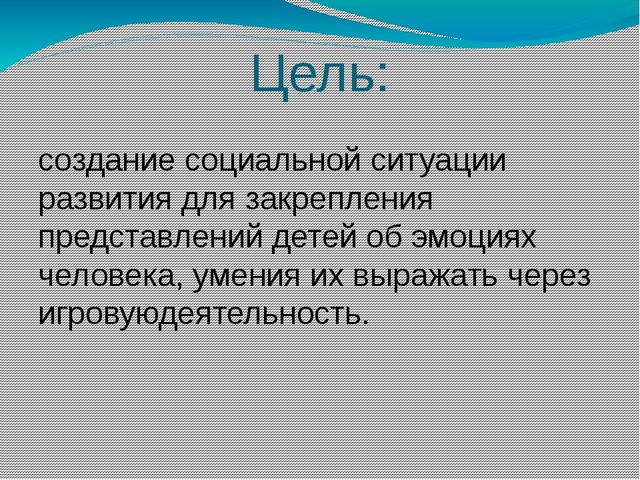 Цель:

создание социальной ситуации развития для закрепления представлений детей об эмоциях человека, умения их выражать через игровуюдеятельность.